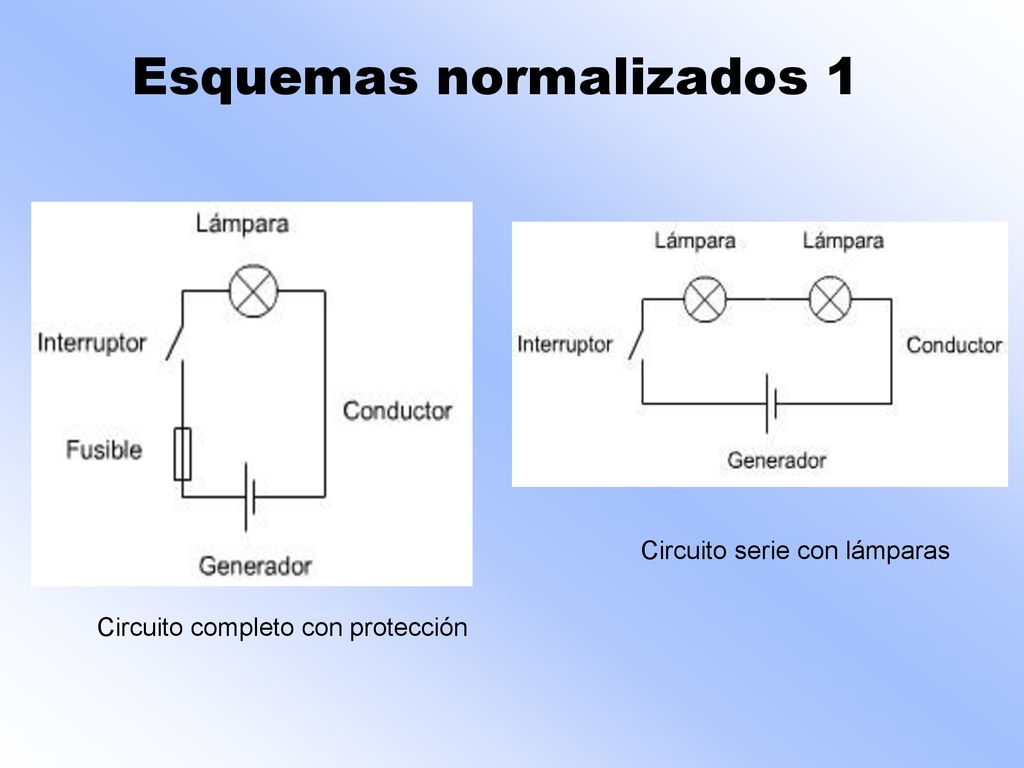 Esquemas normalizados 1

Lámpara
Interruptor
Conductor
Fusible
Generador

Circuito completo con protección

Lámpara
Lámpara
Interruptor
Conductor
Generador

Circuito serie con lámparas